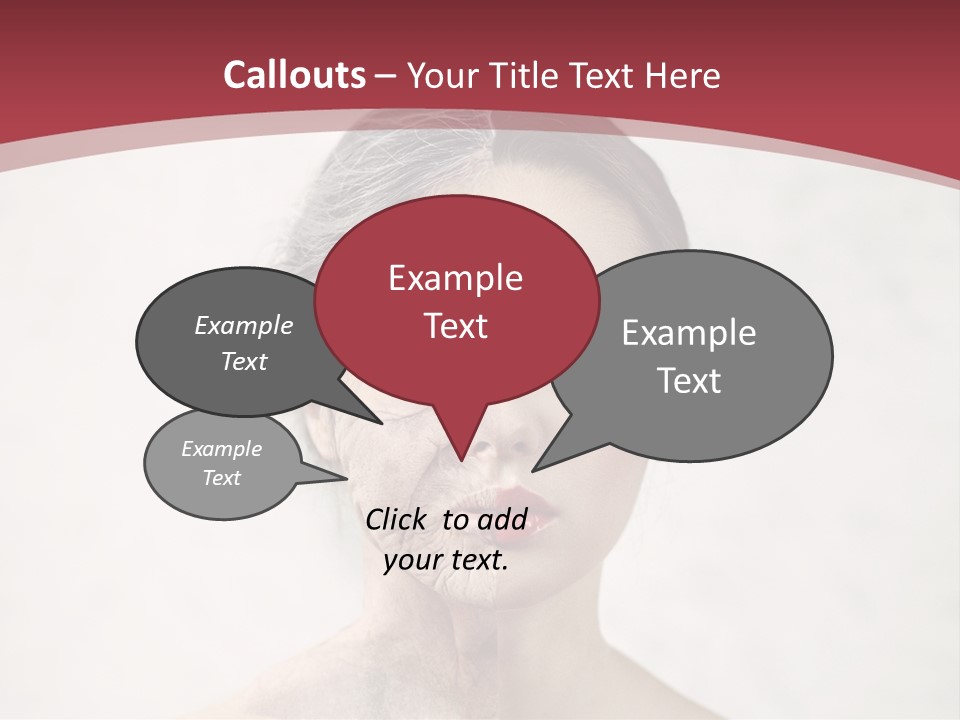 Callouts – Your Title Text Here

Example Text

Example Text

Example Text

Example Text

Click to add your text.